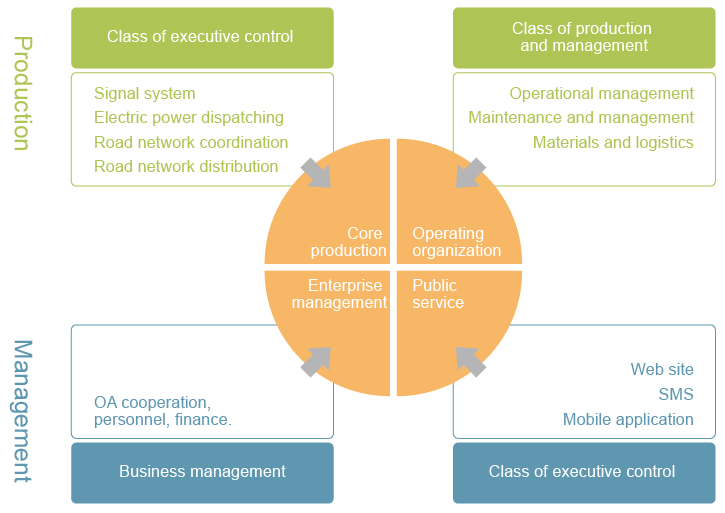 Production

Class of executive control

Signal system
Electric power dispatching
Road network coordination
Road network distribution

Class of production and management

Operational management
Maintenance and management
Materials and logistics

Core production

Operating organization

Enterprise management

Public service

Management

OA cooperation, personnel, finance.

Business management

Web site
SMS
Mobile application

Class of executive control